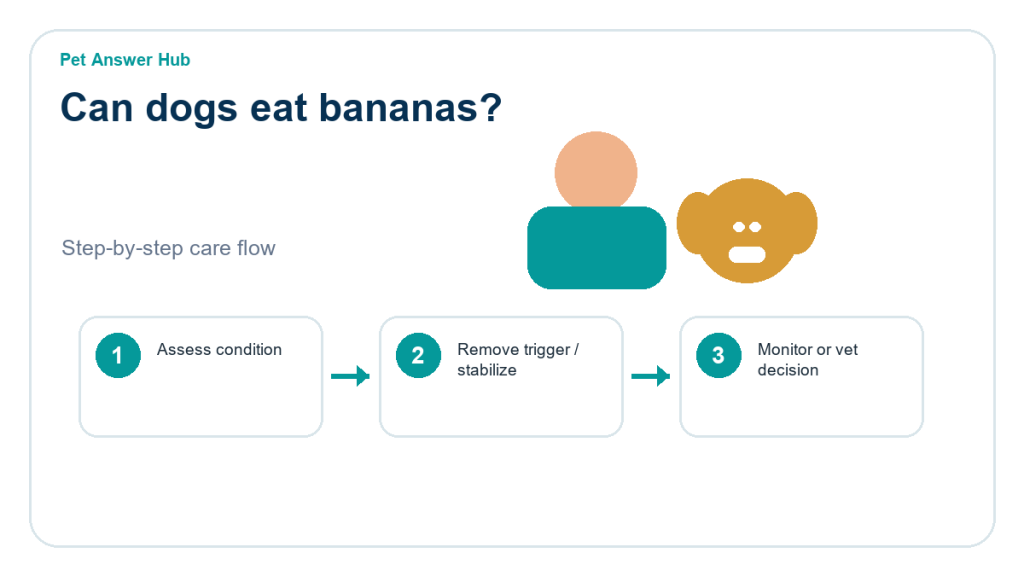 Pet Answer Hub

Can dogs eat bananas?

Step-by-step care flow

1 Assess condition

2 Remove trigger / stabilize

3 Monitor or vet decision